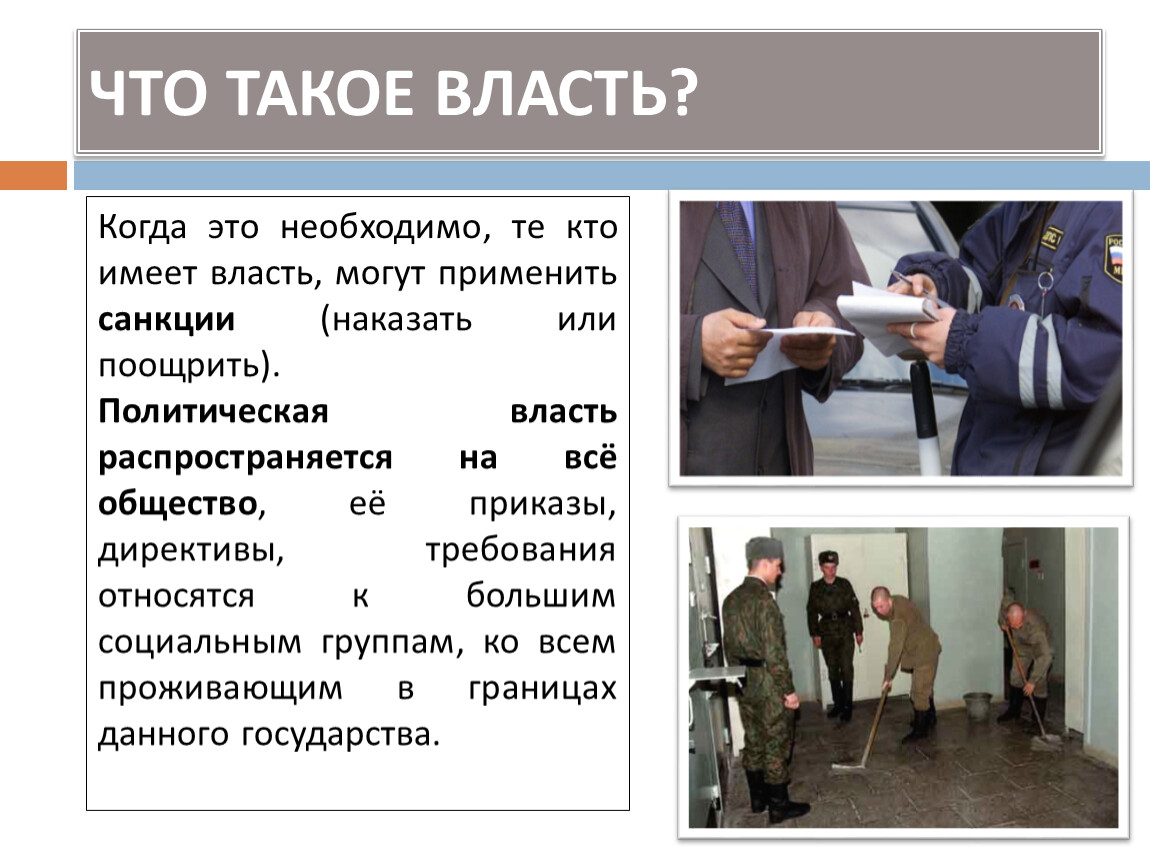 ЧТО ТАКОЕ ВЛАСТЬ?

Когда это необходимо, те кто имеет власть, могут применить санкции (наказать или поощрить).

Политическая власть распространяется на всё общество, её приказы, директивы, требования относятся к большим социальным группам, ко всем проживающим в границах данного государства.